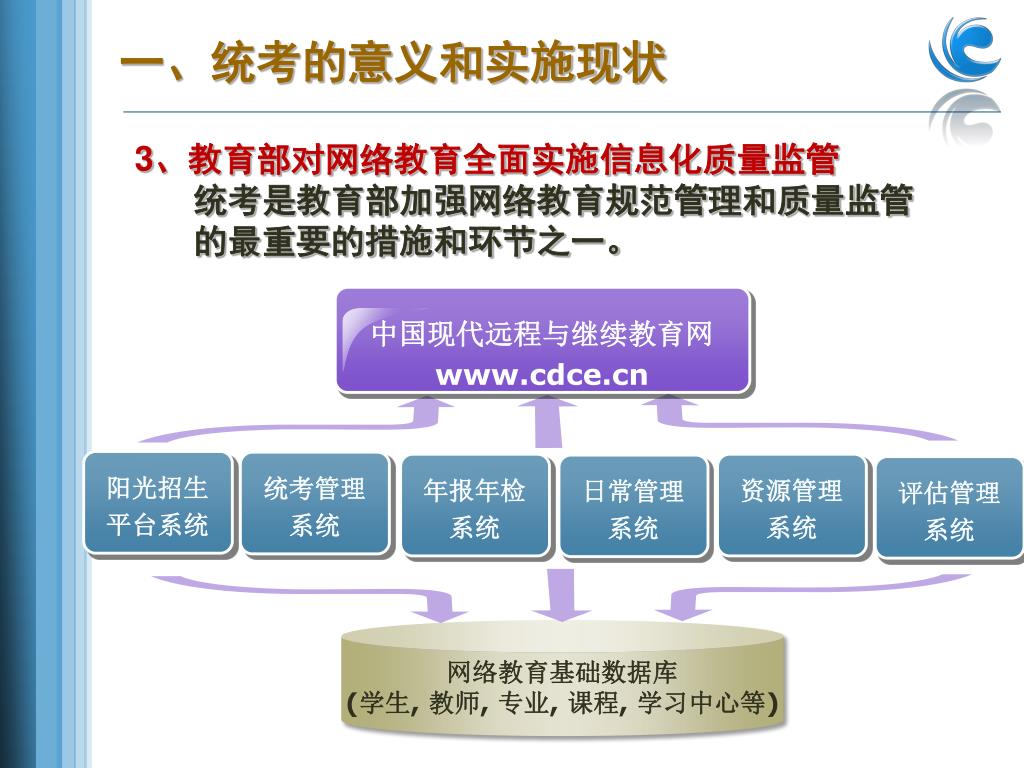 一、统考的意义和实施现状

3、教育部对网络教育全面实施信息化质量监管
统考是教育部加强网络教育规范管理和质量监管的最重要的措施和环节之一。

中国现代远程与继续教育网
www.cdce.cn

阳光招生平台系统

统考管理系统

年报年检系统

日常管理系统

资源管理系统

评估管理系统

网络教育基础数据库
(学生, 教师, 专业, 课程, 学习中心等)